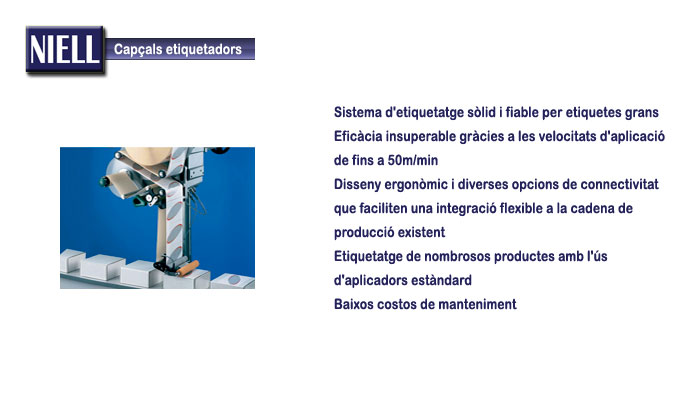 NIELL Capçals etiquetadors

Sistema d'etiquetatge sòlid i fiable per etiquetes grans
Eficàcia insuperable gràcies a les velocitats d'aplicació de fins a 50m/min
Disseny ergonòmic i diverses opcions de connectivitat que faciliten una integració flexible a la cadena de producció existent
Etiquetatge de nombrosos productes amb l'ús d'aplicadors estàndard
Baixos costos de manteniment